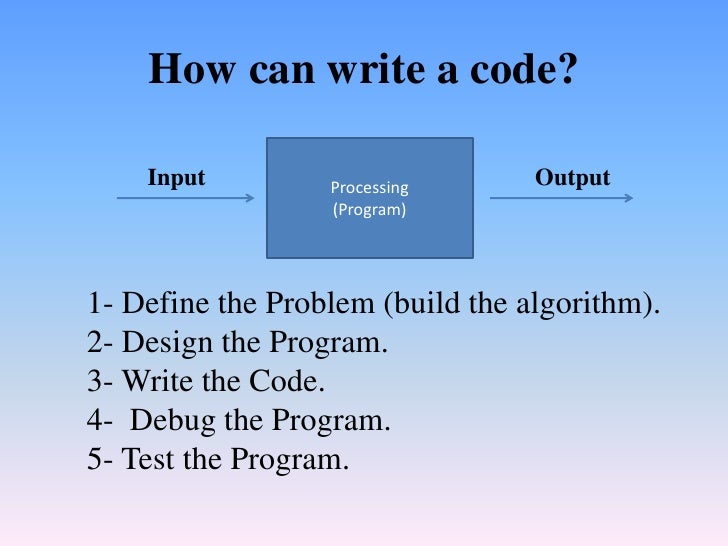 How can write a code?

Input

Processing
(Program)

Output

1- Define the Problem (build the algorithm).
2- Design the Program.
3- Write the Code.
4- Debug the Program.
5- Test the Program.